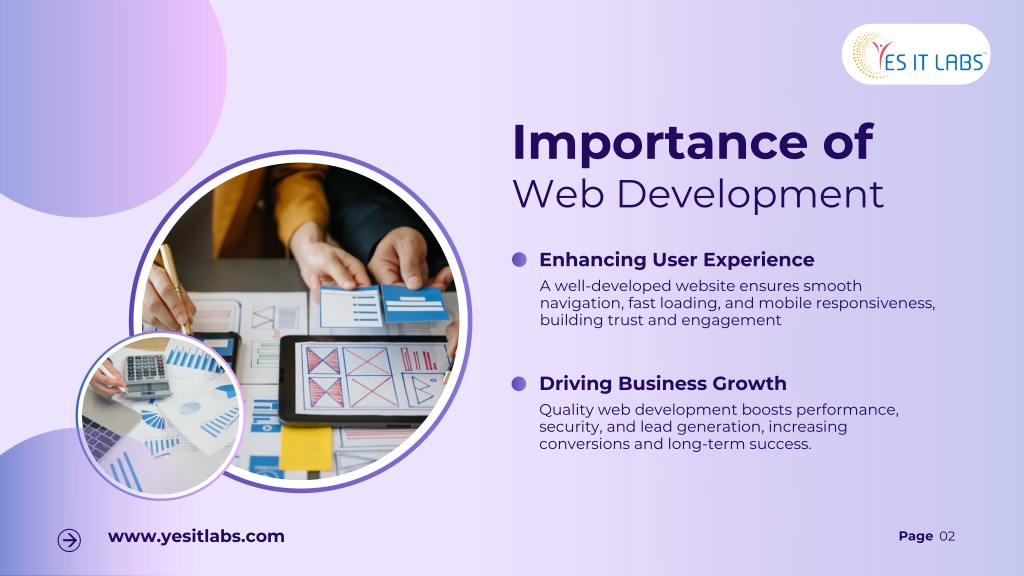 YES IT LABS

Importance of
Web Development

Enhancing User Experience
A well-developed website ensures smooth navigation, fast loading, and mobile responsiveness, building trust and engagement

Driving Business Growth
Quality web development boosts performance, security, and lead generation, increasing conversions and long-term success.

www.yesitlabs.com

Page 02